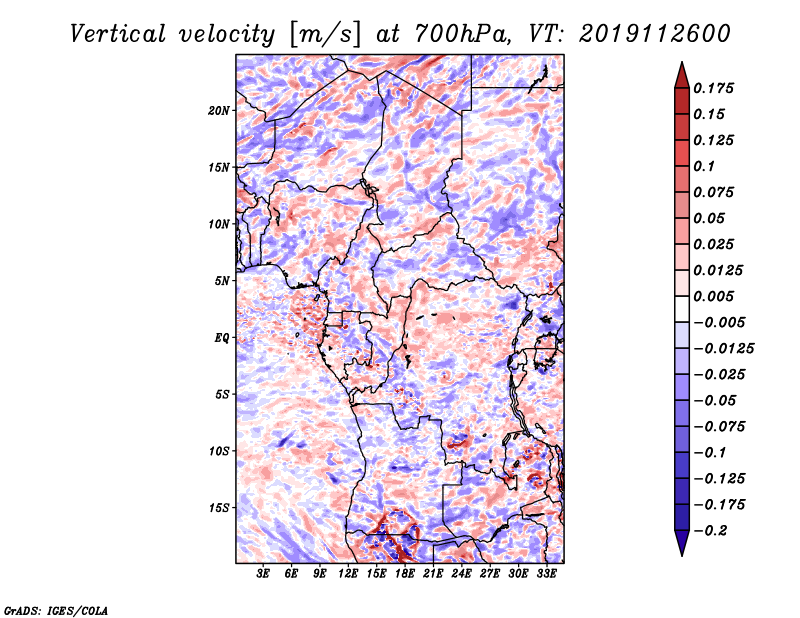 Vertical velocity [m/s] at 700hPa, VT: 2019112600

20N
15N
10N
5N
EQ
5S
10S
15S

3E 6E 9E 12E 15E 18E 21E 24E 27E 30E 33E

0.175
0.15
0.125
0.1
0.075
0.05
0.025
0.0125
0.005
−0.005
−0.0125
−0.025
−0.05
−0.075
−0.1
−0.125
−0.175
−0.2

GrADS: IGES/COLA